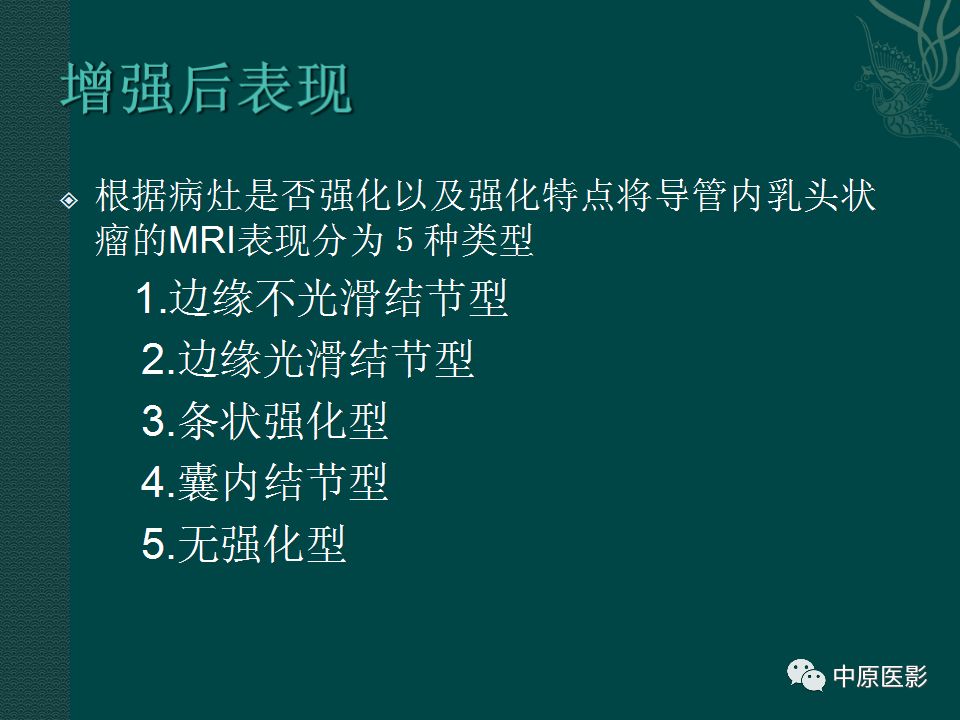 增强后表现

根据病灶是否强化以及强化特点将导管内乳头状瘤的MRI表现分为 5 种类型

1.边缘不光滑结节型

2.边缘光滑结节型

3.条状强化型

4.囊内结节型

5.无强化型

中原医影